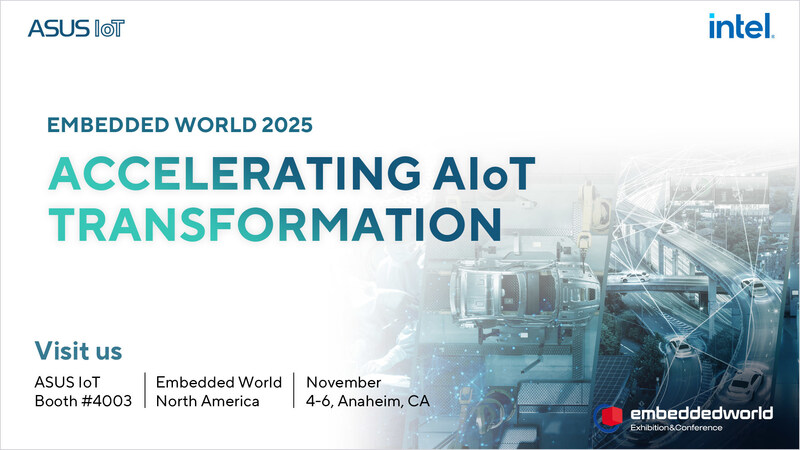 ASUS IoT

intel.

EMBEDDED WORLD 2025

ACCELERATING AIoT TRANSFORMATION

Visit us

ASUS IoT Booth #4003

Embedded World North America

November 4-6, Anaheim, CA

embeddedworld
Exhibition&Conference